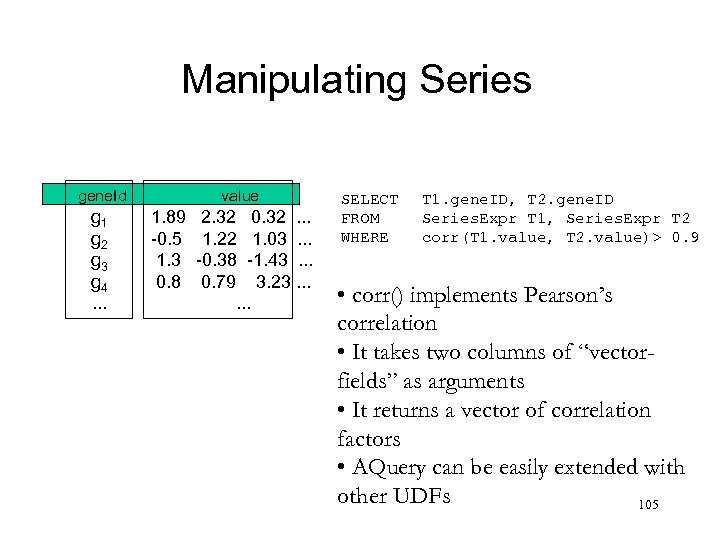 Manipulating Series

| geneId | value |
|---|---|
| $g_1$ | 1.89 2.32 0.32 ... |
| $g_2$ | -0.5 1.22 1.03 ... |
| $g_3$ | 1.3 -0.38 -1.43 ... |
| $g_4$ | 0.8 0.79 3.23 ... |
| ... | ... |

SELECT T1.geneID, T2.geneID
FROM SeriesExpr T1, SeriesExpr T2
WHERE corr(T1.value, T2.value)> 0.9

• corr() implements Pearson's correlation
• It takes two columns of "vector-fields" as arguments
• It returns a vector of correlation factors
• AQuery can be easily extended with other UDFs

105